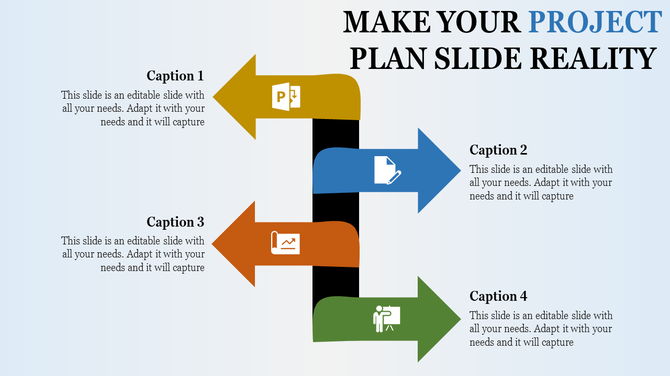 MAKE YOUR PROJECT PLAN SLIDE REALITY

Caption 1
This slide is an editable slide with all your needs. Adapt it with your needs and it will capture

Caption 2
This slide is an editable slide with all your needs. Adapt it with your needs and it will capture

Caption 3
This slide is an editable slide with all your needs. Adapt it with your needs and it will capture

Caption 4
This slide is an editable slide with all your needs. Adapt it with your needs and it will capture